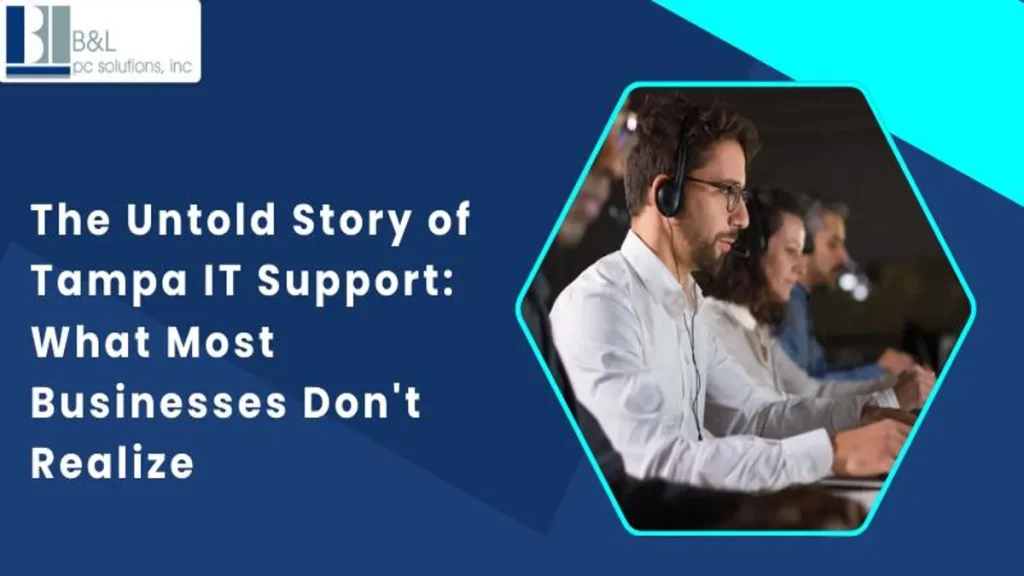 B&L
pc solutions, inc

The Untold Story of Tampa IT Support: What Most Businesses Don't Realize